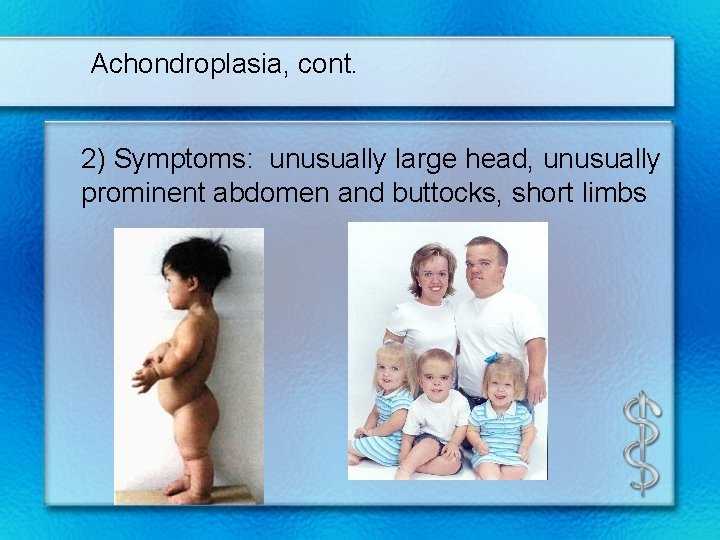 Achondroplasia, cont.

2) Symptoms: unusually large head, unusually prominent abdomen and buttocks, short limbs